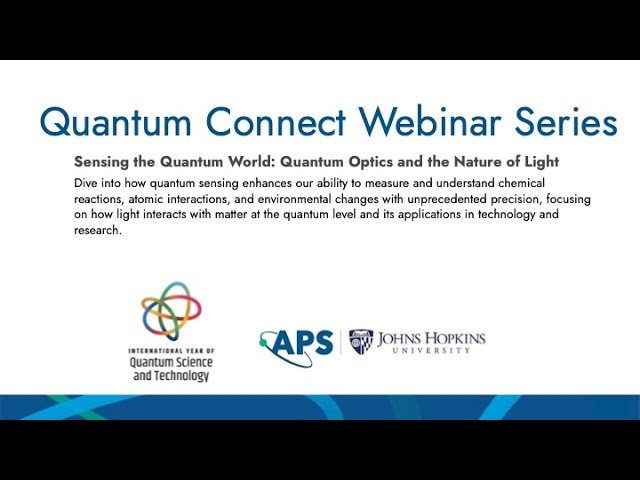 Quantum Connect Webinar Series

Sensing the Quantum World: Quantum Optics and the Nature of Light

Dive into how quantum sensing enhances our ability to measure and understand chemical reactions, atomic interactions, and environmental changes with unprecedented precision, focusing on how light interacts with matter at the quantum level and its applications in technology and research.

INTERNATIONAL YEAR OF
Quantum Science and Technology

APS

JOHNS HOPKINS
UNIVERSITY